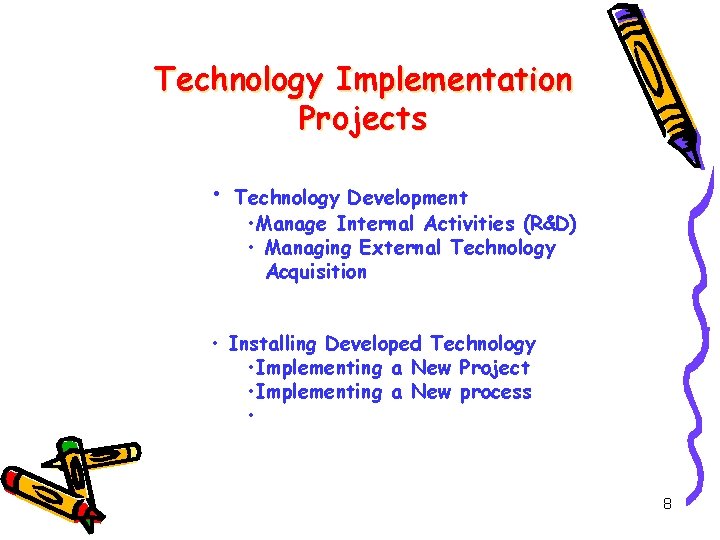 Technology Implementation Projects

• Technology Development
•Manage Internal Activities (R&D)
• Managing External Technology Acquisition

• Installing Developed Technology
•Implementing a New Project
•Implementing a New process
•

8